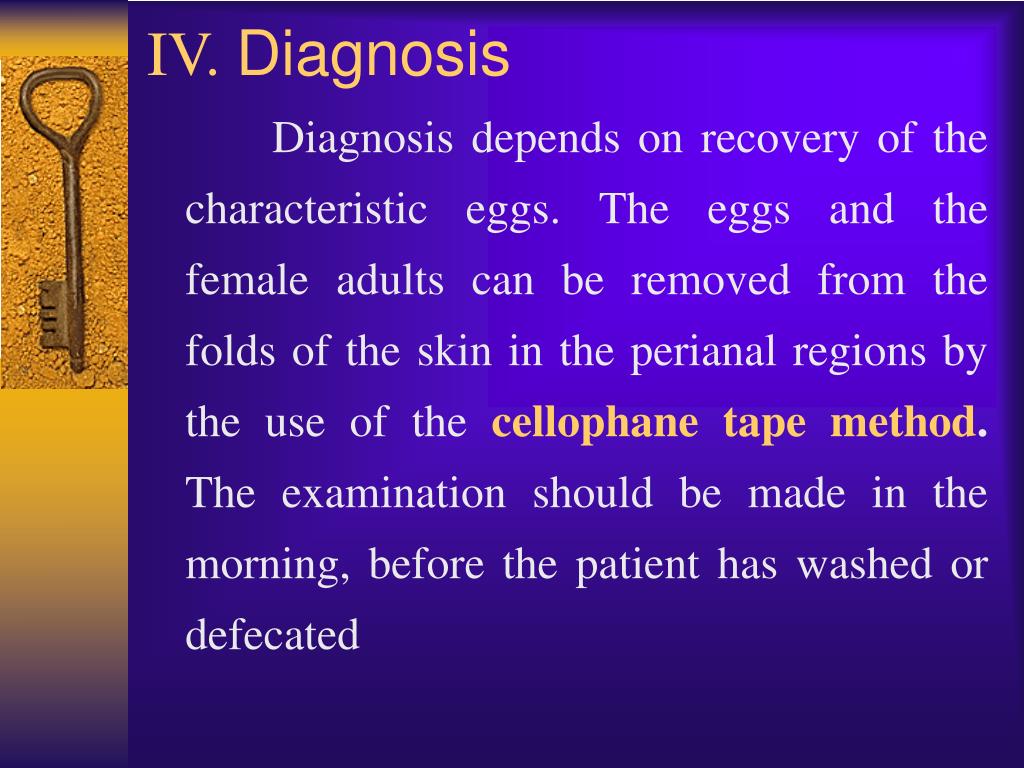 IV. Diagnosis

Diagnosis depends on recovery of the characteristic eggs. The eggs and the female adults can be removed from the folds of the skin in the perianal regions by the use of the cellophane tape method. The examination should be made in the morning, before the patient has washed or defecated